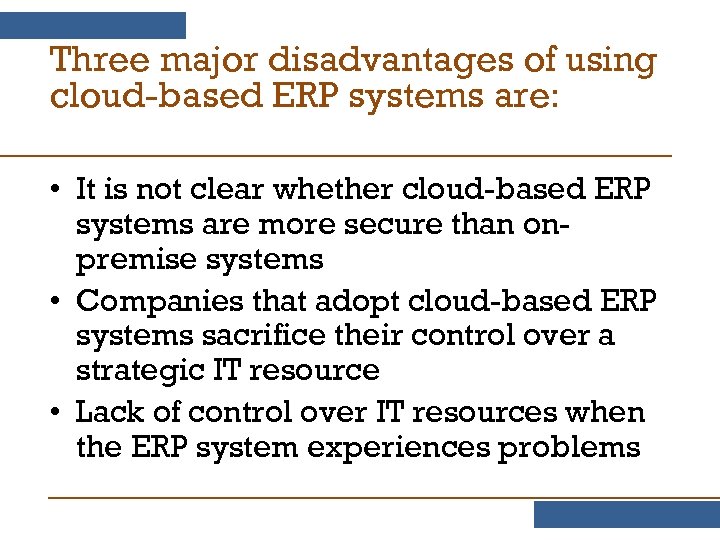 Three major disadvantages of using cloud-based ERP systems are:

• It is not clear whether cloud-based ERP systems are more secure than on-premise systems
• Companies that adopt cloud-based ERP systems sacrifice their control over a strategic IT resource
• Lack of control over IT resources when the ERP system experiences problems